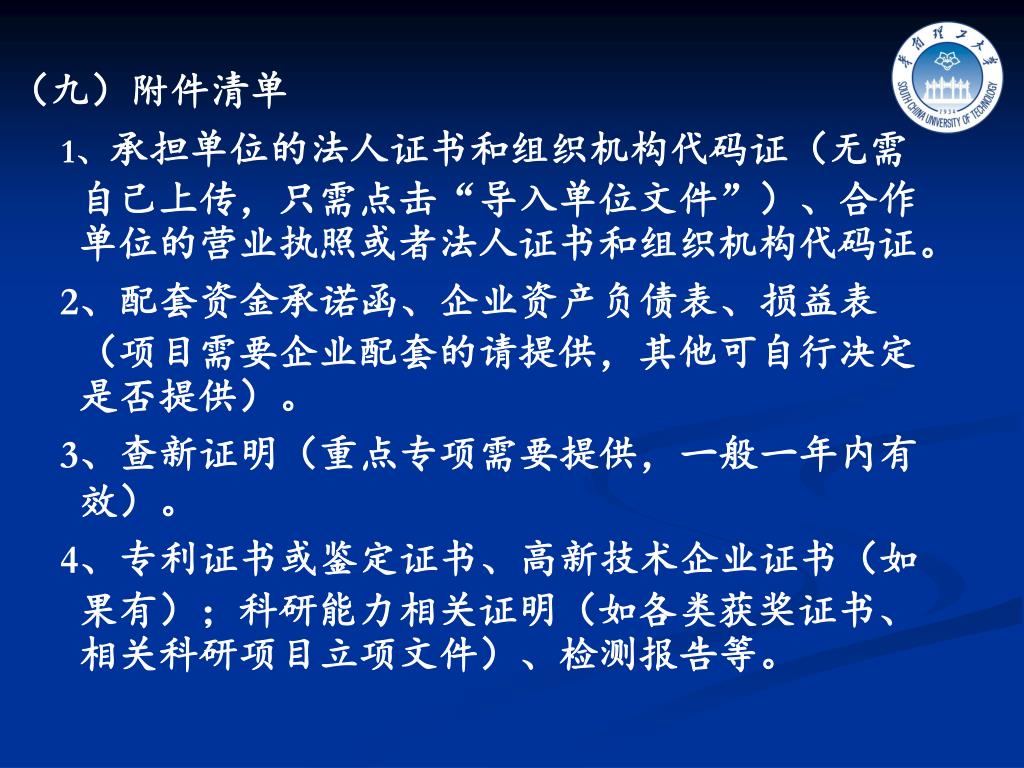 华南理工大学
SOUTH CHINA UNIVERSITY OF TECHNOLOGY
1934

（九）附件清单

1、承担单位的法人证书和组织机构代码证（无需自己上传，只需点击“导入单位文件”）、合作单位的营业执照或者法人证书和组织机构代码证。

2、配套资金承诺函、企业资产负债表、损益表（项目需要企业配套的请提供，其他可自行决定是否提供）。

3、查新证明（重点专项需要提供，一般一年内有效）。

4、专利证书或鉴定证书、高新技术企业证书（如果有）；科研能力相关证明（如各类获奖证书、相关科研项目立项文件）、检测报告等。